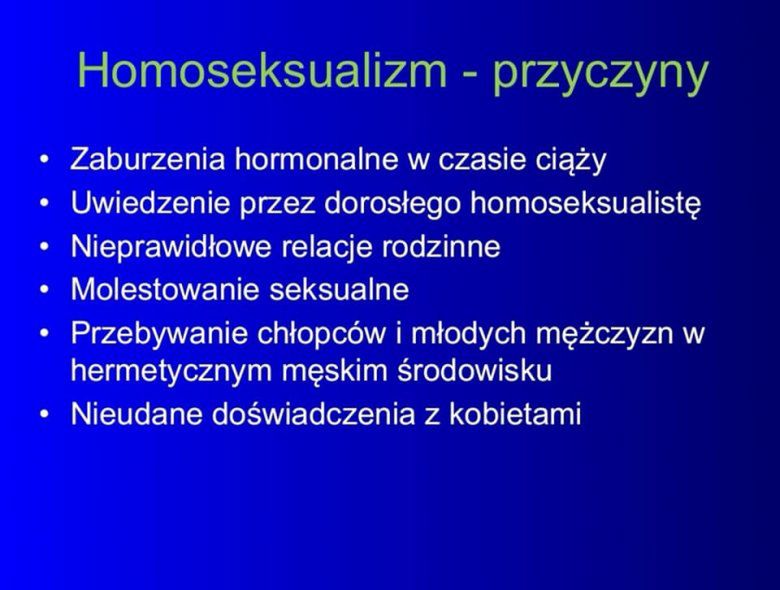 Homoseksualizm - przyczyny

• Zaburzenia hormonalne w czasie ciąży
• Uwiedzenie przez dorosłego homoseksualistę
• Nieprawidłowe relacje rodzinne
• Molestowanie seksualne
• Przebywanie chłopców i młodych mężczyzn w hermetycznym męskim środowisku
• Nieudane doświadczenia z kobietami